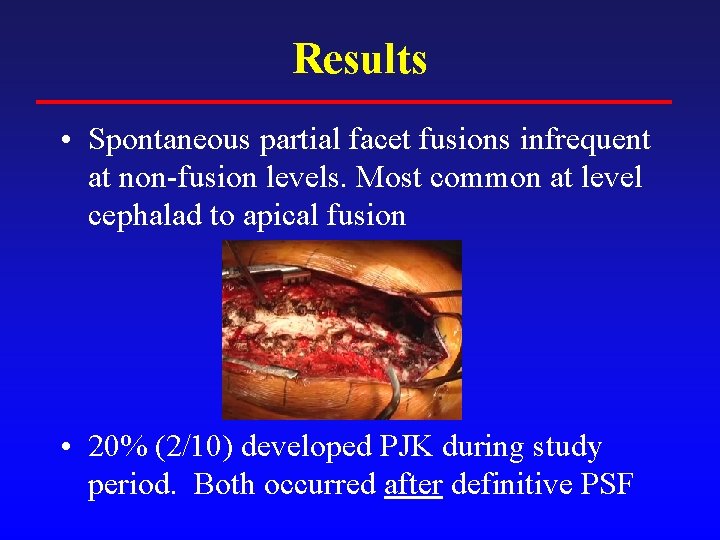 Results

• Spontaneous partial facet fusions infrequent at non-fusion levels. Most common at level cephalad to apical fusion

• 20% (2/10) developed PJK during study period. Both occurred after definitive PSF